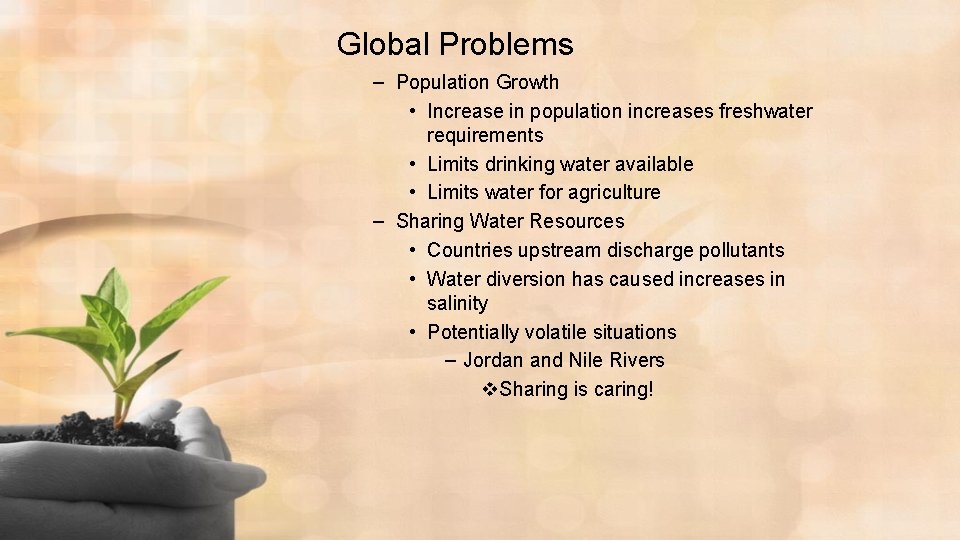 Global Problems

– Population Growth
• Increase in population increases freshwater requirements
• Limits drinking water available
• Limits water for agriculture
– Sharing Water Resources
• Countries upstream discharge pollutants
• Water diversion has caused increases in salinity
• Potentially volatile situations
– Jordan and Nile Rivers
❖Sharing is caring!